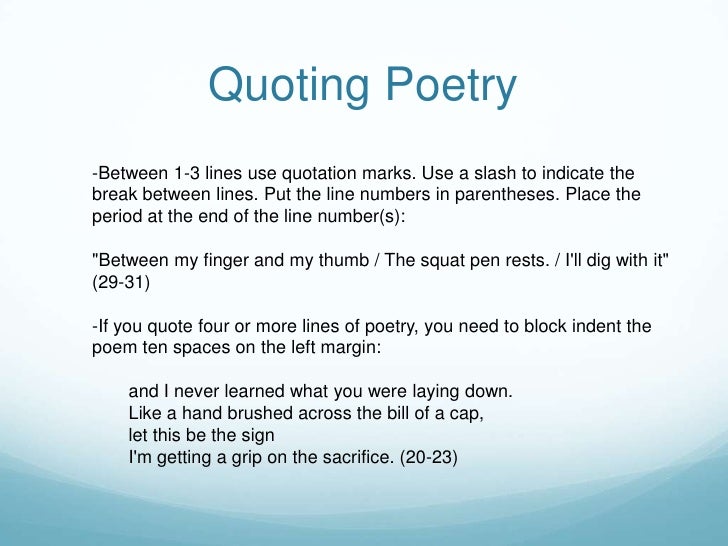 Quoting Poetry

-Between 1-3 lines use quotation marks. Use a slash to indicate the break between lines. Put the line numbers in parentheses. Place the period at the end of the line number(s):

"Between my finger and my thumb / The squat pen rests. / I'll dig with it" (29-31)

-If you quote four or more lines of poetry, you need to block indent the poem ten spaces on the left margin:

and I never learned what you were laying down.
Like a hand brushed across the bill of a cap,
let this be the sign
I'm getting a grip on the sacrifice. (20-23)